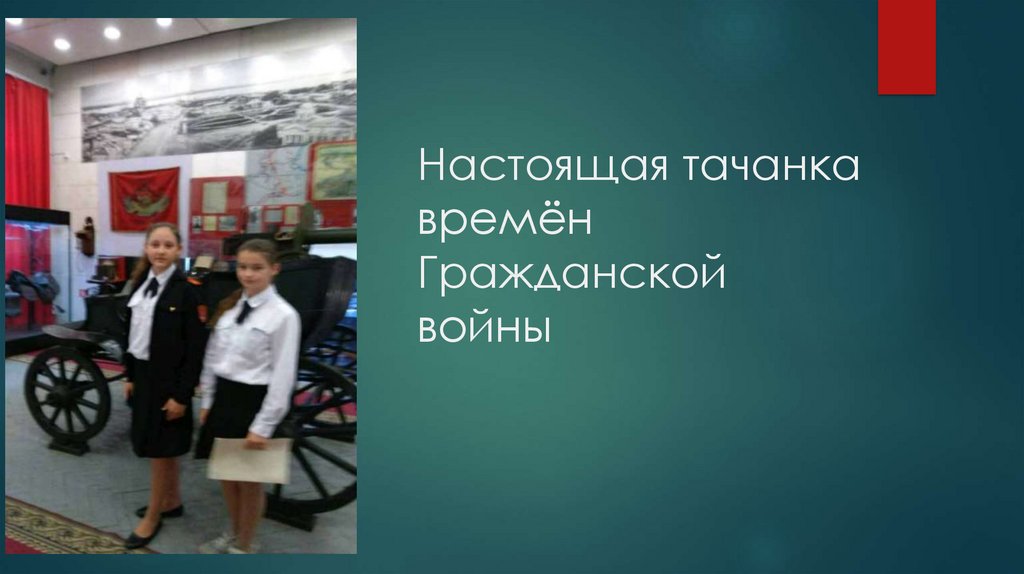 Настоящая тачанка времён Гражданской войны